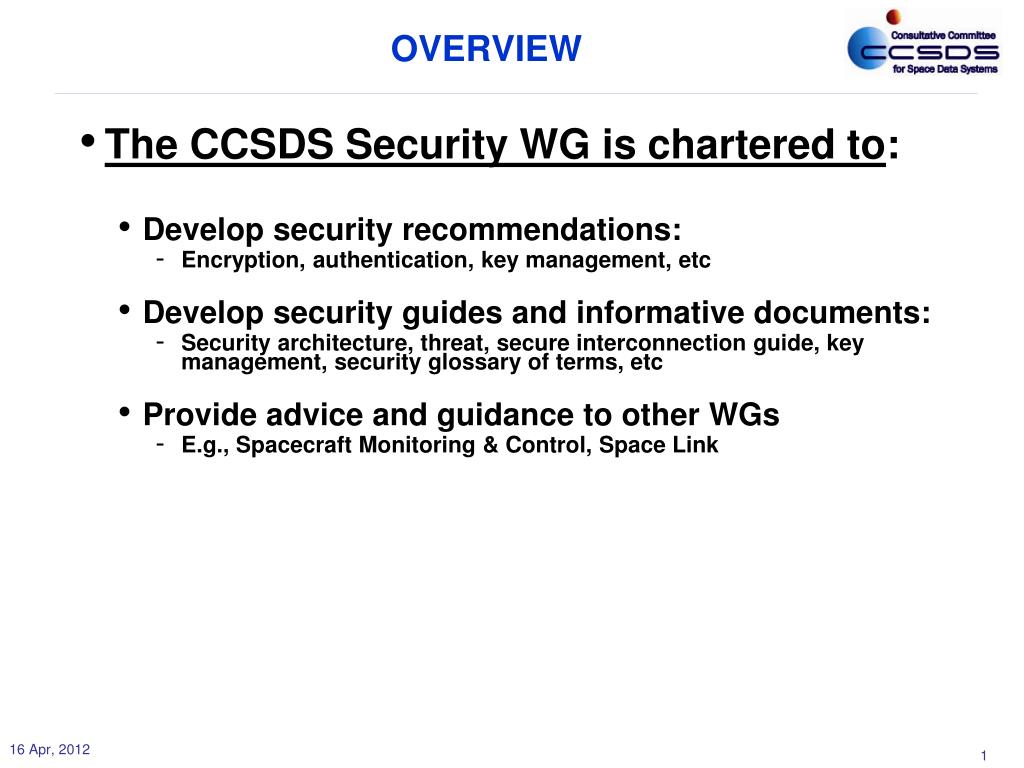 OVERVIEW

Consultative Committee
CCSDS
for Space Data Systems

• The CCSDS Security WG is chartered to:

• Develop security recommendations:
- Encryption, authentication, key management, etc

• Develop security guides and informative documents:
- Security architecture, threat, secure interconnection guide, key management, security glossary of terms, etc

• Provide advice and guidance to other WGs
- E.g., Spacecraft Monitoring & Control, Space Link

16 Apr, 2012

1